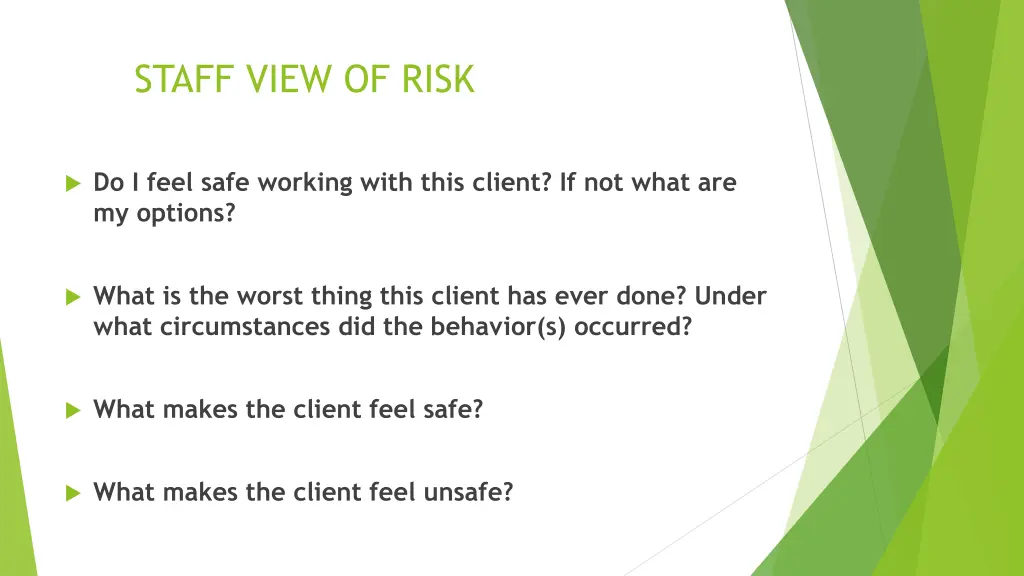 STAFF VIEW OF RISK

Do I feel safe working with this client? If not what are my options?

What is the worst thing this client has ever done? Under what circumstances did the behavior(s) occurred?

What makes the client feel safe?

What makes the client feel unsafe?